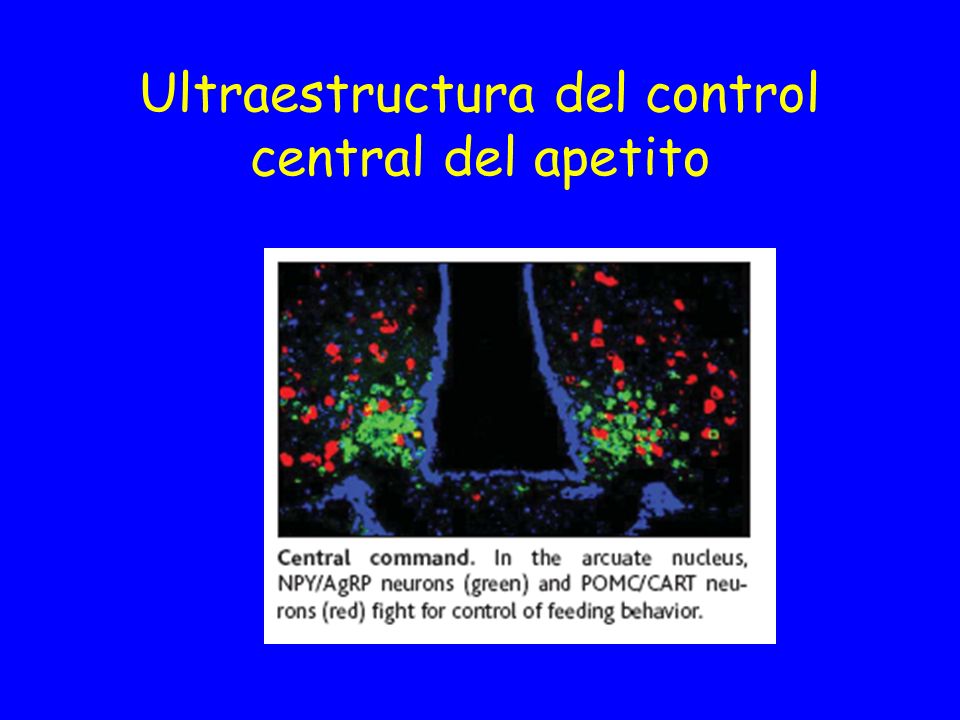 Ultraestructura del control central del apetito

Central command. In the arcuate nucleus, NPY/AgRP neurons (green) and POMC/CART neurons (red) fight for control of feeding behavior.